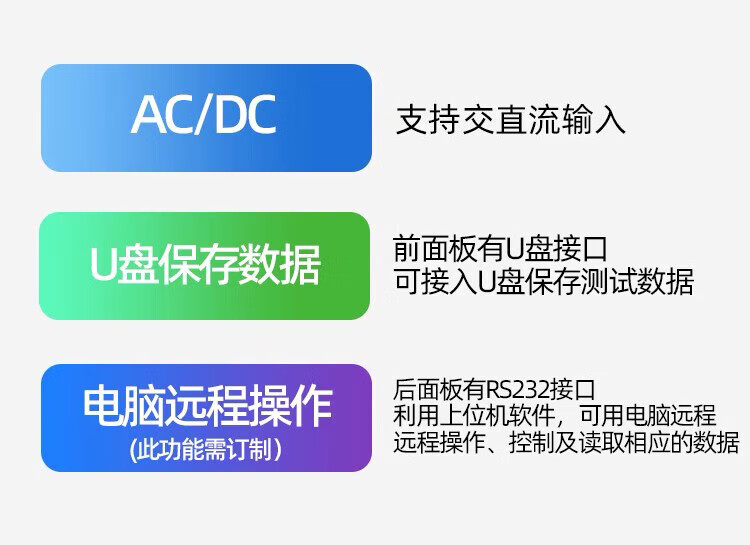 AC/DC

支持交直流输入

U盘保存数据

前面板有U盘接口
可接入U盘保存测试数据

电脑远程操作
(此功能需订制)

后面板有RS232接口
利用上位机软件，可用电脑远程
远程操作、控制及读取相应的数据